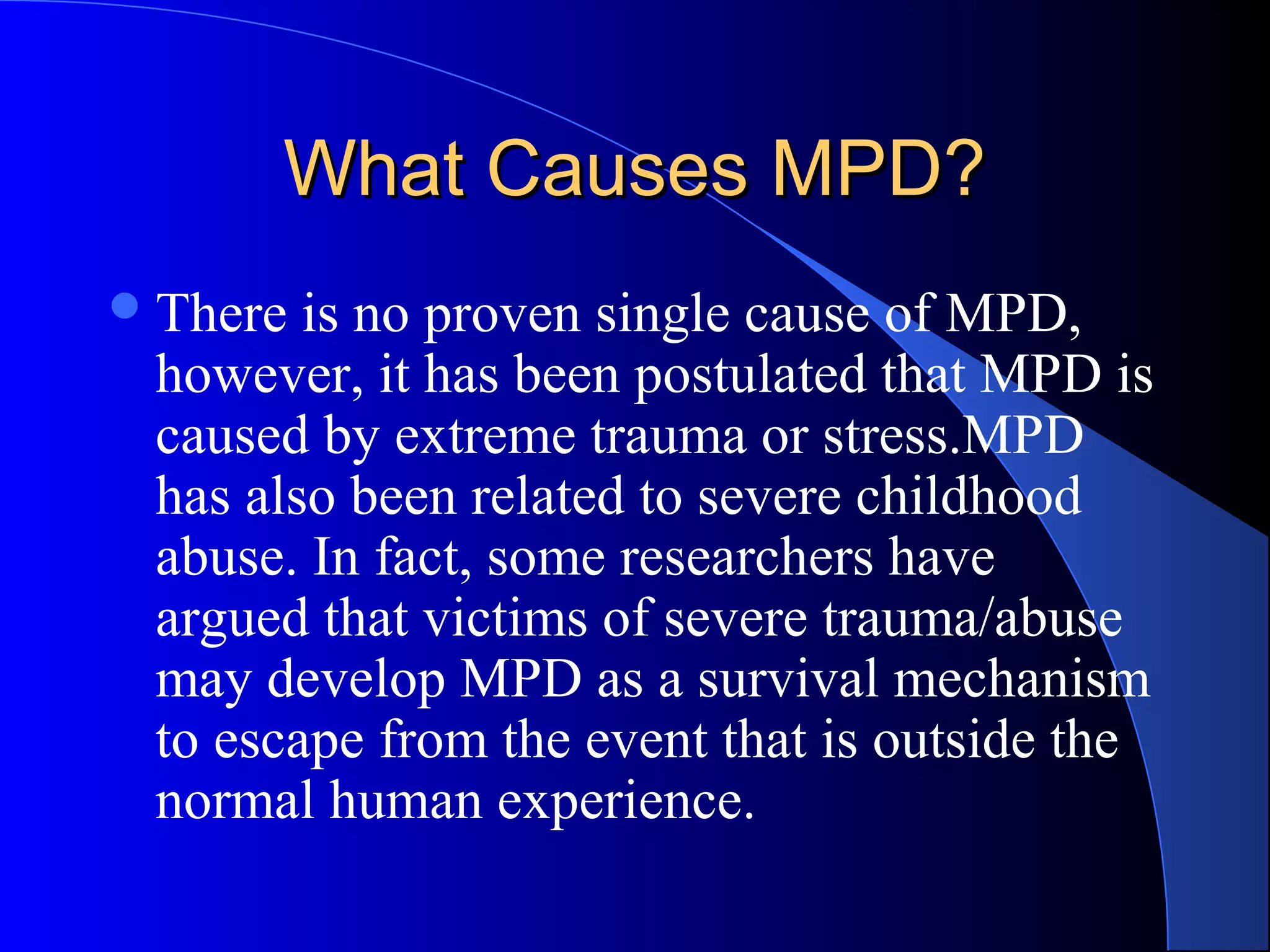 What Causes MPD?

There is no proven single cause of MPD, however, it has been postulated that MPD is caused by extreme trauma or stress.MPD has also been related to severe childhood abuse. In fact, some researchers have argued that victims of severe trauma/abuse may develop MPD as a survival mechanism to escape from the event that is outside the normal human experience.